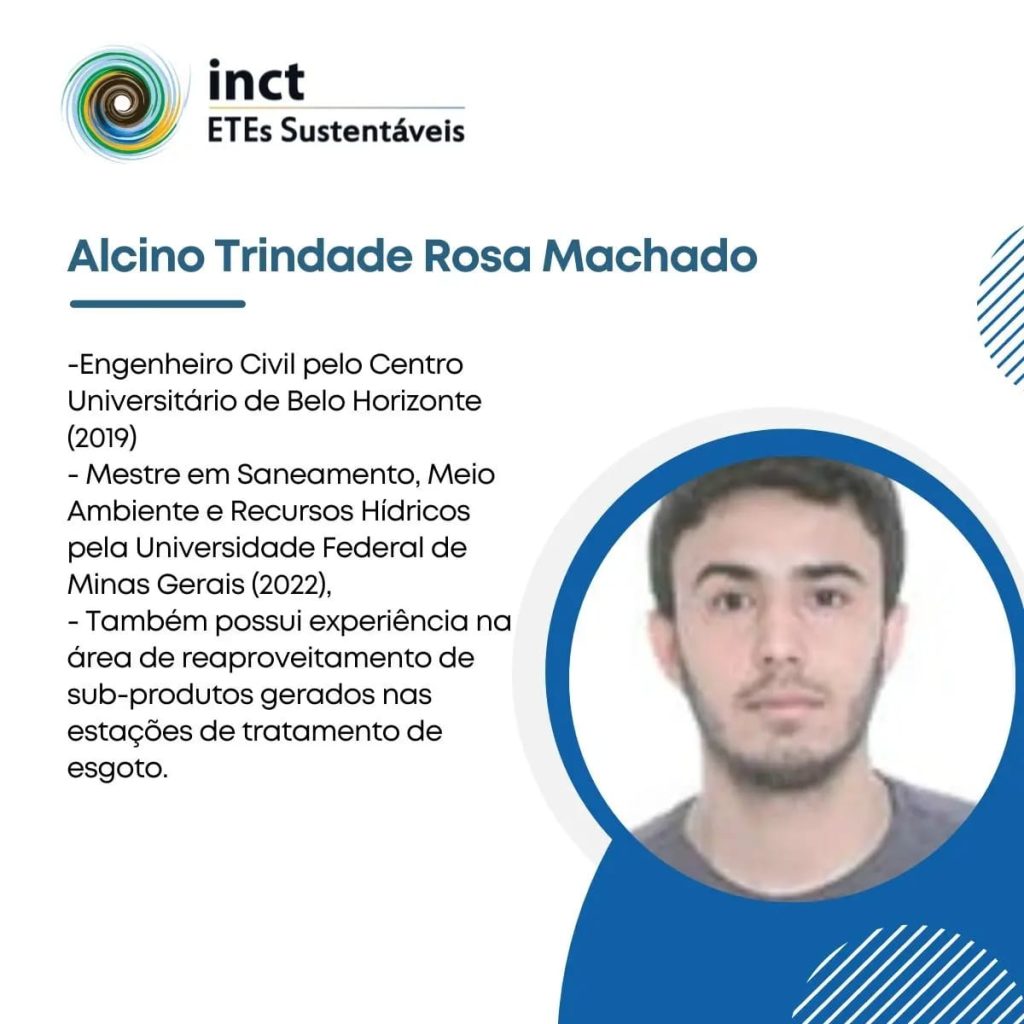 inct
ETEs Sustentáveis

Alcino Trindade Rosa Machado

-Engenheiro Civil pelo Centro Universitário de Belo Horizonte (2019)
- Mestre em Saneamento, Meio Ambiente e Recursos Hídricos pela Universidade Federal de Minas Gerais (2022),
- Também possui experiência na área de reaproveitamento de sub-produtos gerados nas estações de tratamento de esgoto.